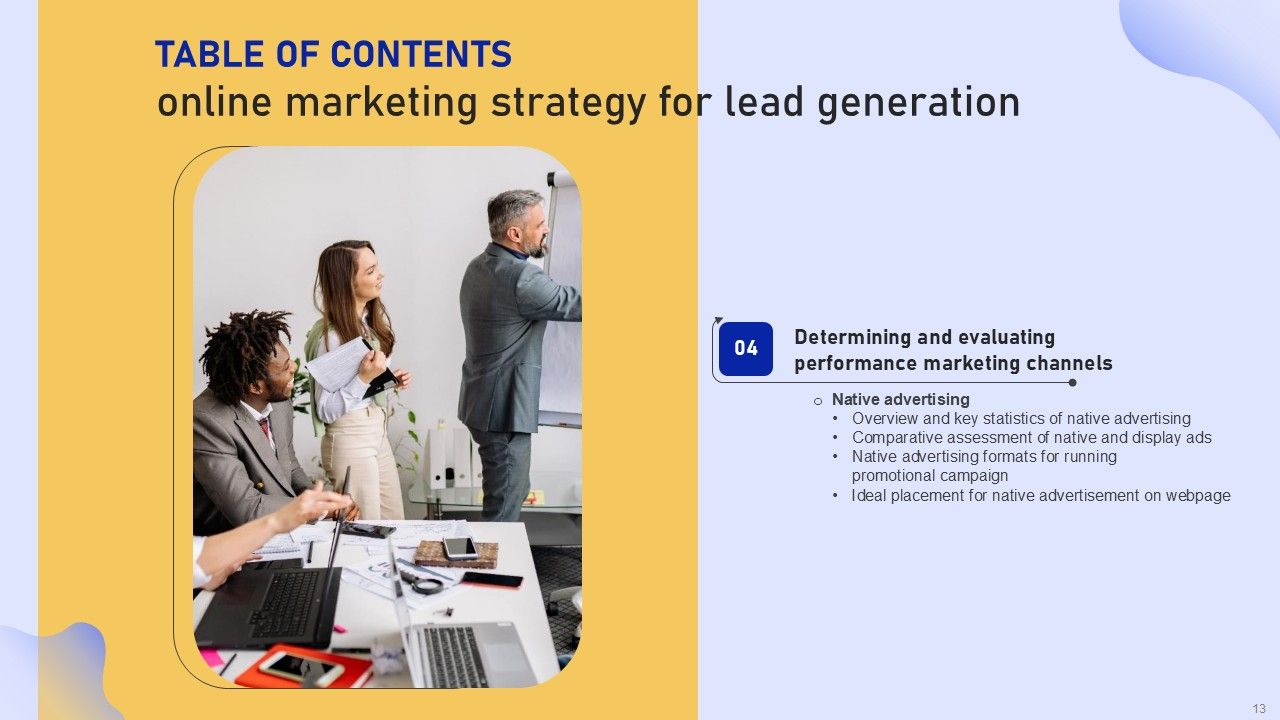 TABLE OF CONTENTS
online marketing strategy for lead generation

04

Determining and evaluating performance marketing channels

o Native advertising
• Overview and key statistics of native advertising
• Comparative assessment of native and display ads
• Native advertising formats for running promotional campaign
• Ideal placement for native advertisement on webpage

13